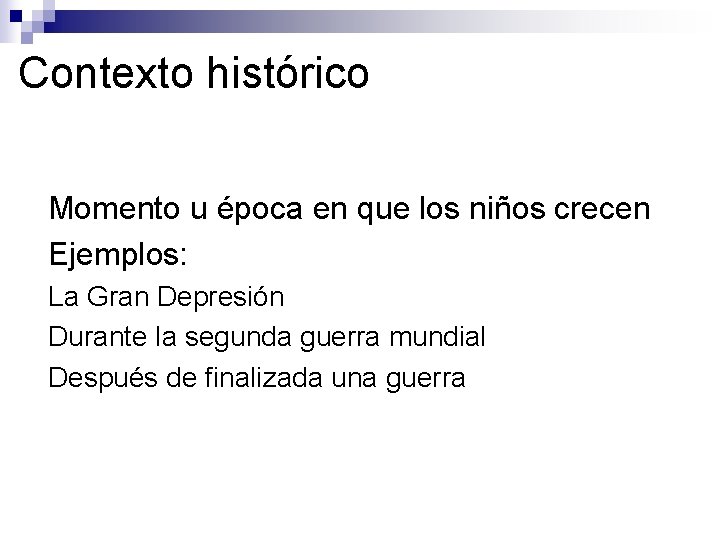 Contexto histórico

Momento u época en que los niños crecen

Ejemplos:

La Gran Depresión

Durante la segunda guerra mundial

Después de finalizada una guerra